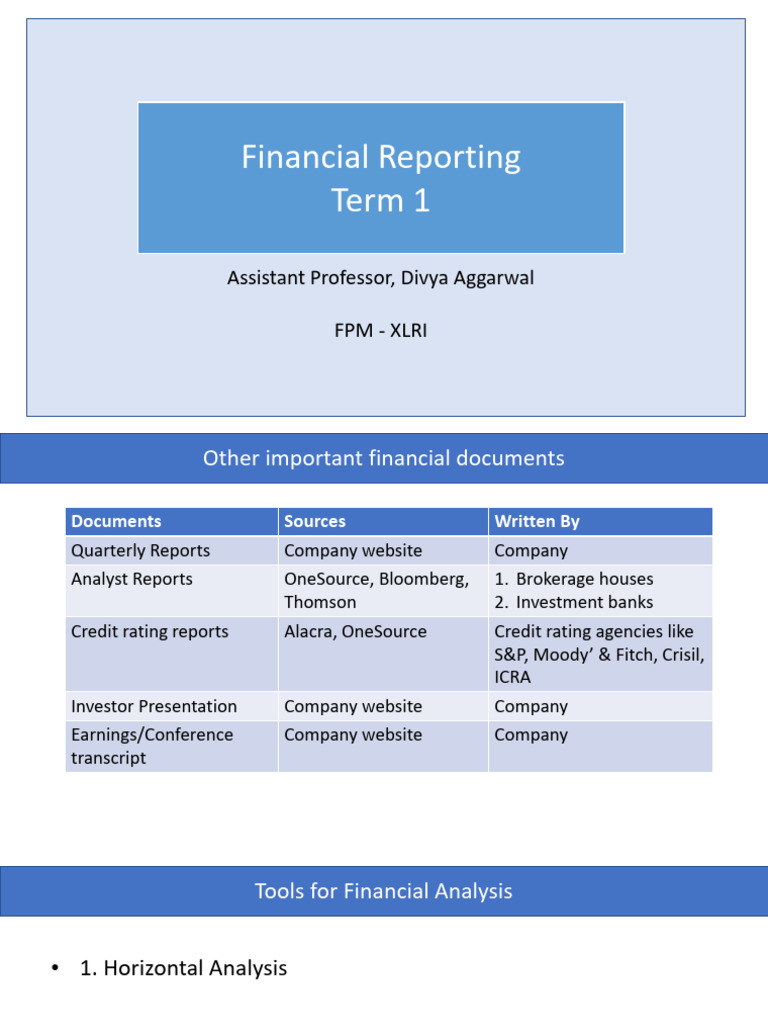 Financial Reporting
Term 1

Assistant Professor, Divya Aggarwal

FPM - XLRI

Other important financial documents

| Documents | Sources | Written By |
|---|---|---|
| Quarterly Reports | Company website | Company |
| Analyst Reports | OneSource, Bloomberg, Thomson | 1. Brokerage houses 2. Investment banks |
| Credit rating reports | Alacra, OneSource | Credit rating agencies like S&P, Moody' & Fitch, Crisil, ICRA |
| Investor Presentation | Company website | Company |
| Earnings/Conference transcript | Company website | Company |

Tools for Financial Analysis

• 1. Horizontal Analysis